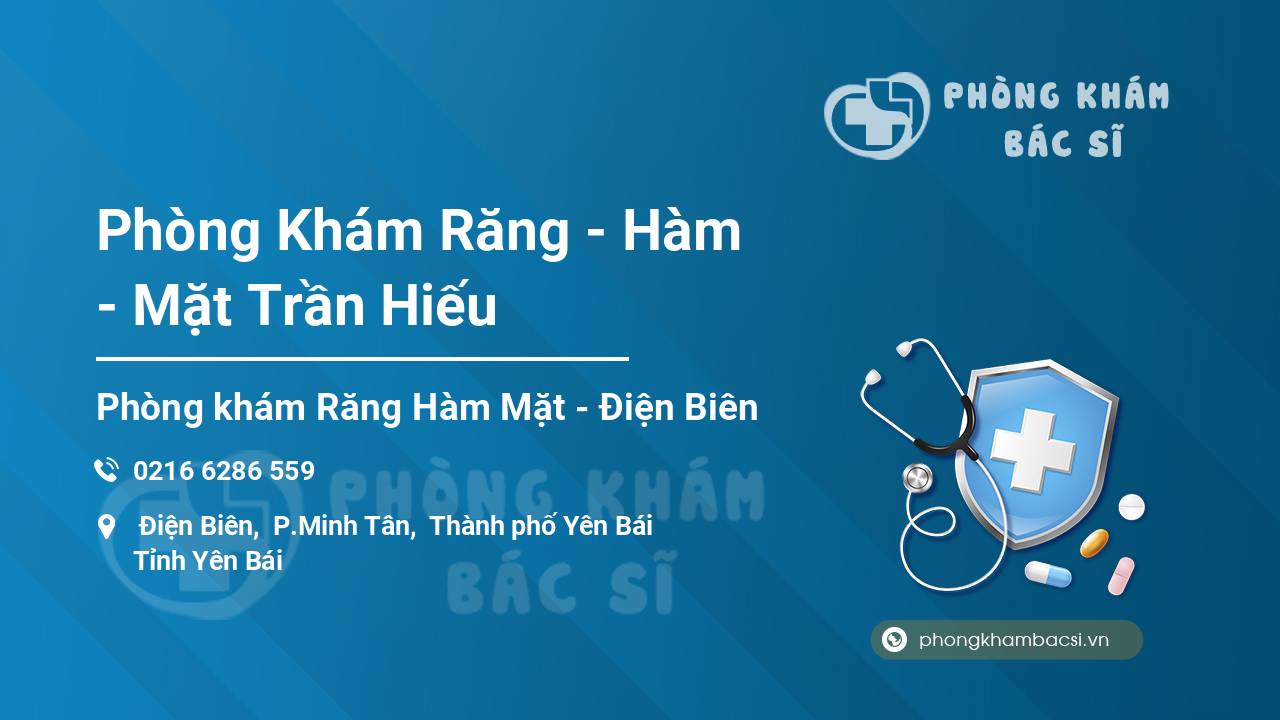 PHÒNG KHÁM
BÁC SĨ

Phòng Khám Răng - Hàm - Mặt Trần Hiếu

Phòng khám Răng Hàm Mặt - Điện Biên

0216 6286 559

Điện Biên, P.Minh Tân, Thành phố Yên Bái Tỉnh Yên Bái

PHÒNG KHÁM
BÁC SĨ

phongkhambacsi.vn